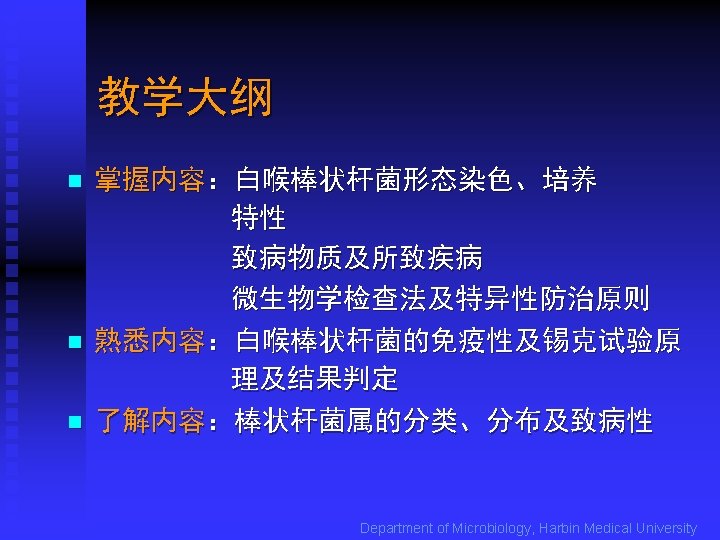 教学大纲

掌握内容：白喉棒状杆菌形态染色、培养特性
致病物质及所致疾病
微生物学检查法及特异性防治原则

熟悉内容：白喉棒状杆菌的免疫性及锡克试验原理及结果判定

了解内容：棒状杆菌属的分类、分布及致病性

Department of Microbiology, Harbin Medical University